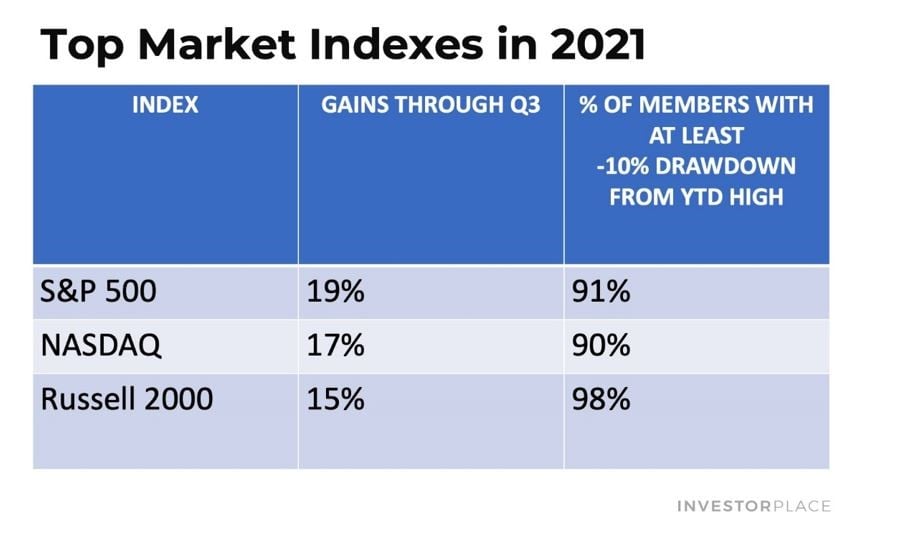 Top Market Indexes in 2021

| INDEX | GAINS THROUGH Q3 | % OF MEMBERS WITH AT LEAST -10% DRAWDOWN FROM YTD HIGH |
|---|---|---|
| S&P 500 | 19% | 91% |
| NASDAQ | 17% | 90% |
| Russell 2000 | 15% | 98% |

INVESTORPLACE